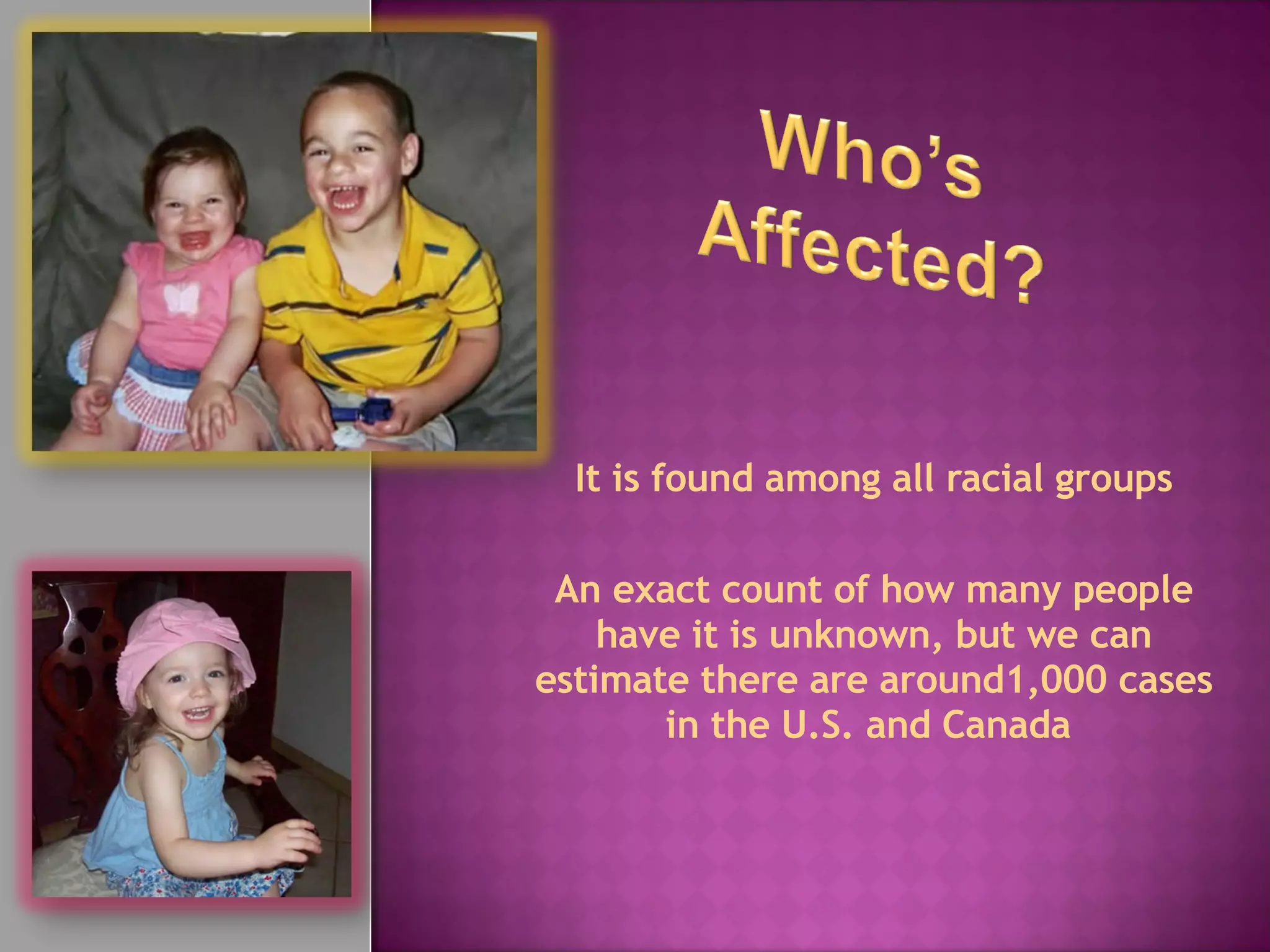 Who's Affected?

It is found among all racial groups

An exact count of how many people have it is unknown, but we can estimate there are around1,000 cases in the U.S. and Canada